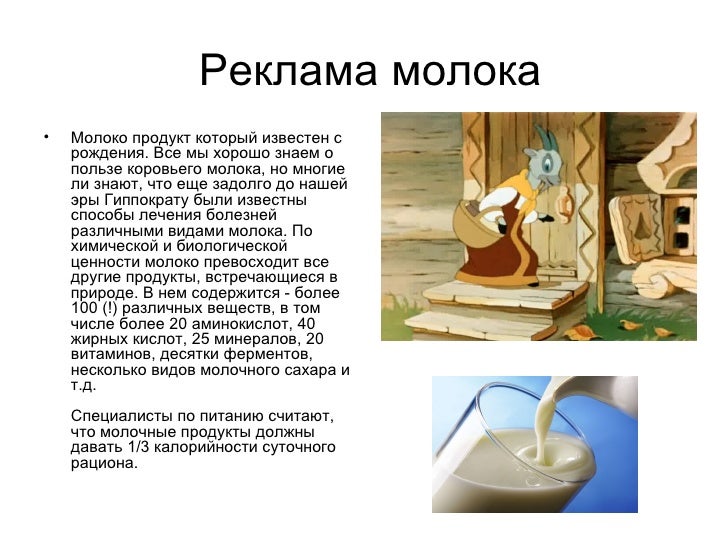 Реклама молока

• Молоко продукт который известен с рождения. Все мы хорошо знаем о пользе коровьего молока, но многие ли знают, что еще задолго до нашей эры Гиппократу были известны способы лечения болезней различными видами молока. По химической и биологической ценности молоко превосходит все другие продукты, встречающиеся в природе. В нем содержится - более 100 (!) различных веществ, в том числе более 20 аминокислот, 40 жирных кислот, 25 минералов, 20 витаминов, десятки ферментов, несколько видов молочного сахара и т.д.

Специалисты по питанию считают, что молочные продукты должны давать 1/3 калорийности суточного рациона.